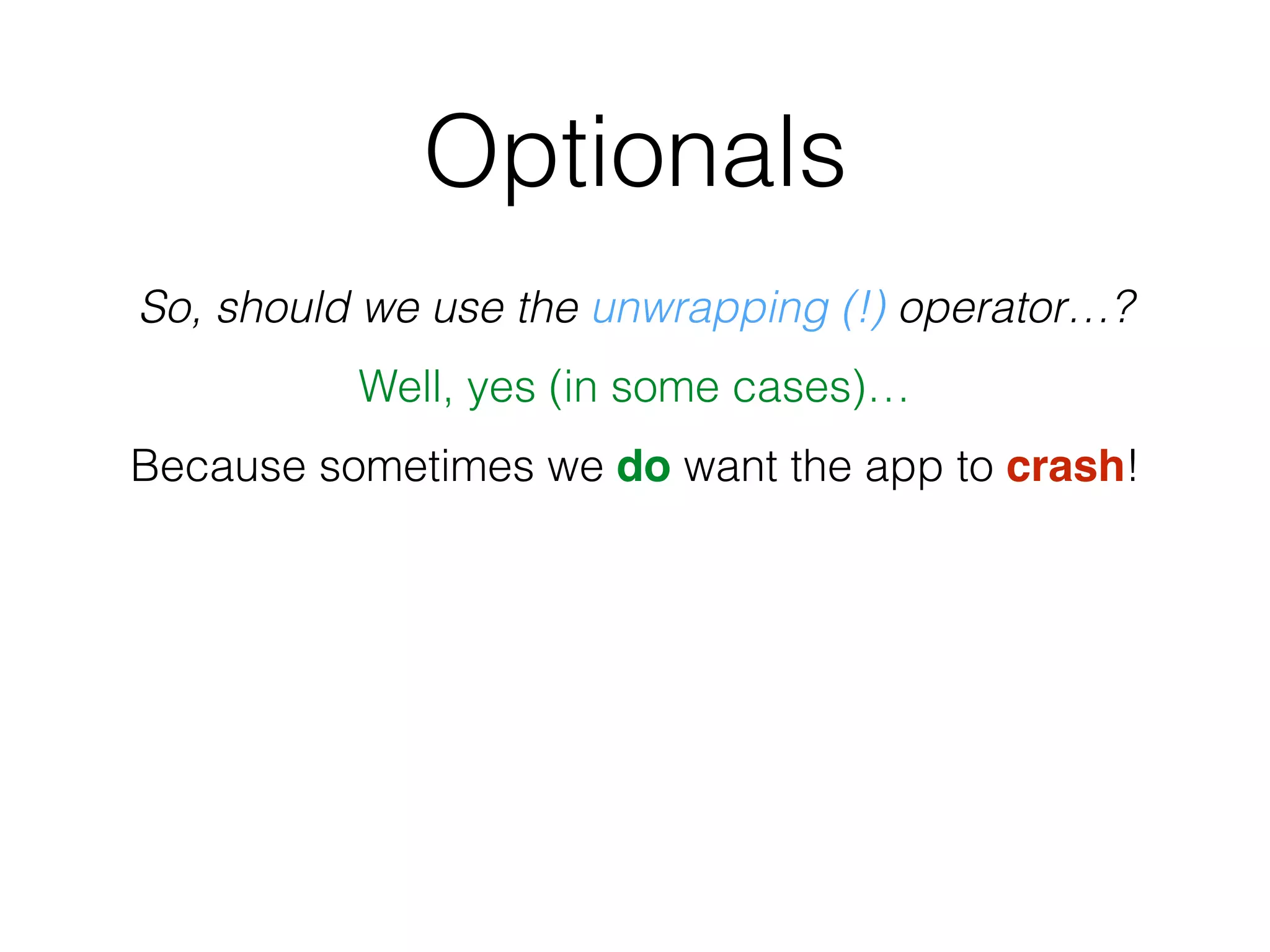 Optionals

So, should we use the unwrapping (!) operator…?

Well, yes (in some cases)…

Because sometimes we do want the app to crash!